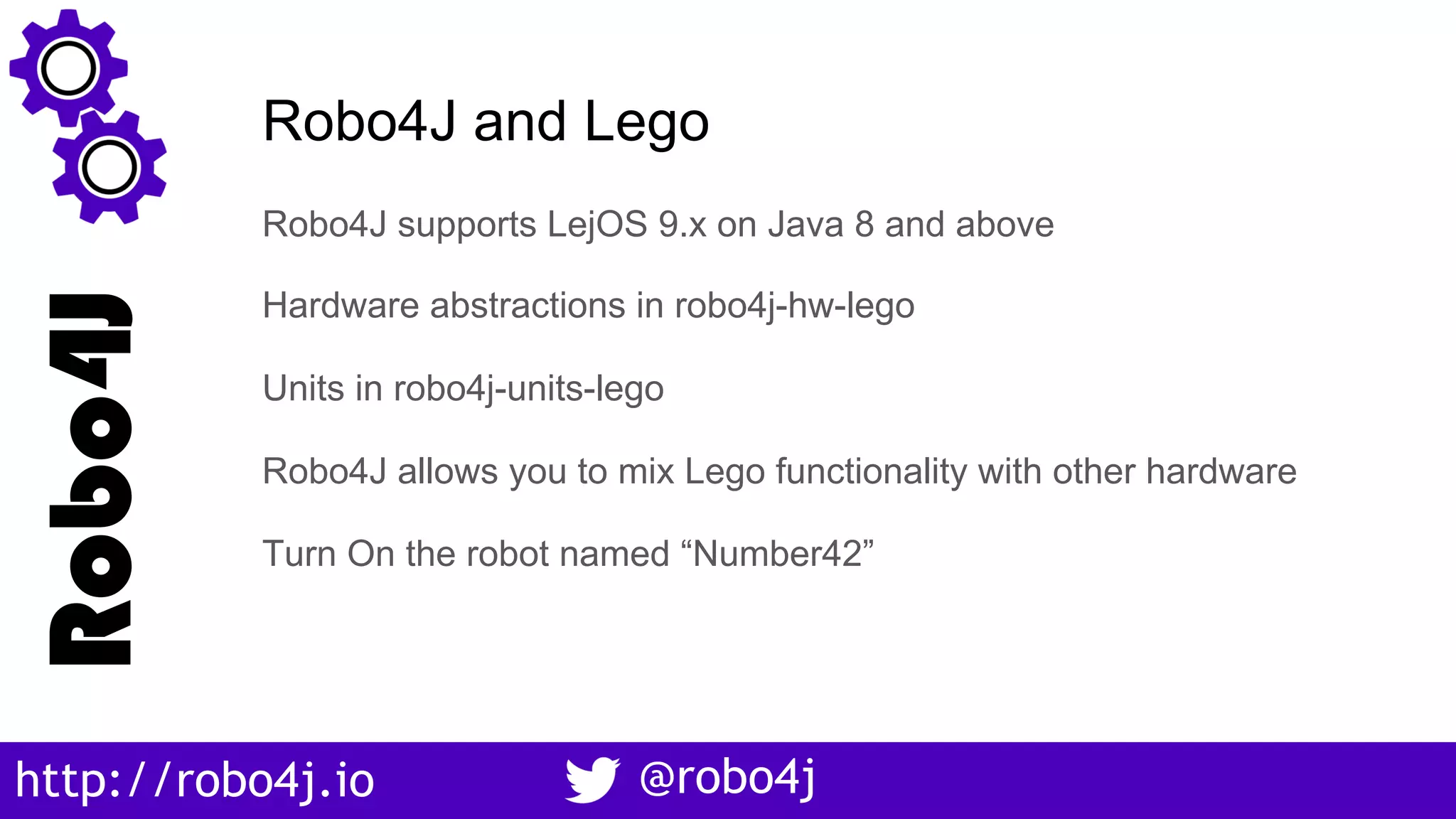 Robo4J

Robo4J and Lego

Robo4J supports LejOS 9.x on Java 8 and above

Hardware abstractions in robo4j-hw-lego

Units in robo4j-units-lego

Robo4J allows you to mix Lego functionality with other hardware

Turn On the robot named “Number42”

http://robo4j.io

@robo4j